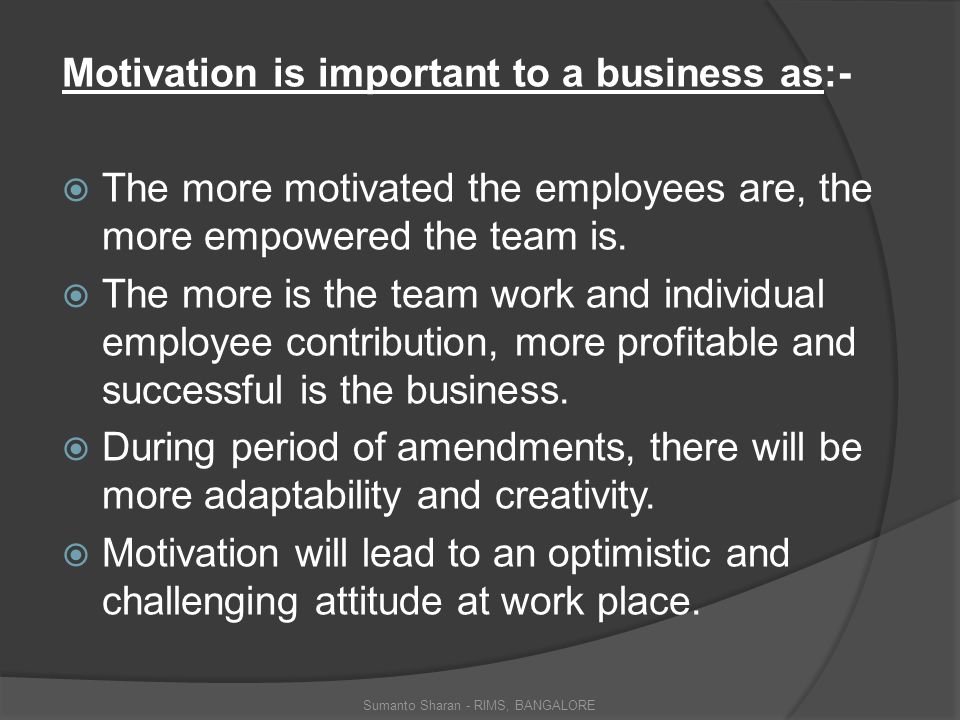 Motivation is important to a business as:-

The more motivated the employees are, the more empowered the team is.

The more is the team work and individual employee contribution, more profitable and successful is the business.

During period of amendments, there will be more adaptability and creativity.

Motivation will lead to an optimistic and challenging attitude at work place.

Sumanto Sharan - RIMS, BANGALORE